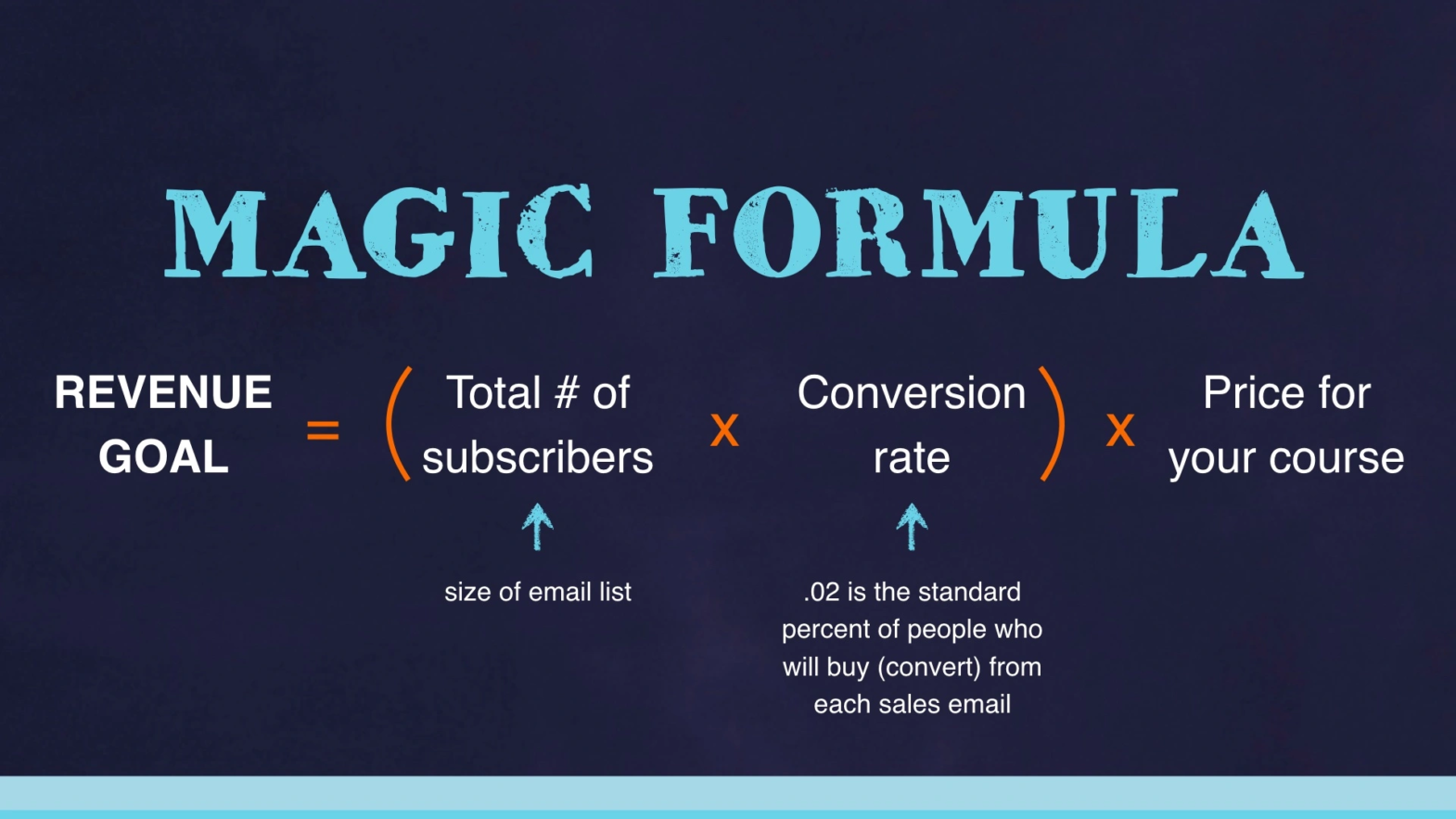 MAGIC FORMULA

REVENUE GOAL = ( Total # of subscribers x Conversion rate ) x Price for your course

size of email list

.02 is the standard percent of people who will buy (convert) from each sales email